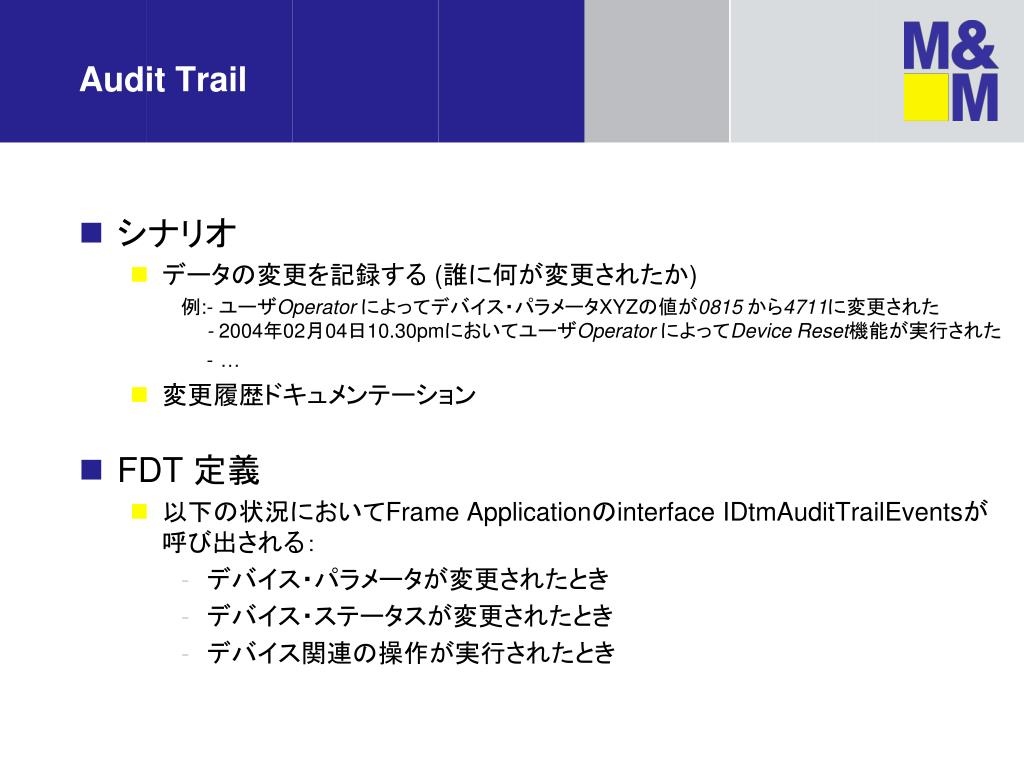 Audit Trail

M&M

シナリオ

データの変更を記録する (誰に何が変更されたか)

例:- ユーザOperator によってデバイス・パラメータXYZの値が0815 から4711に変更された
- 2004年02月04日10.30pmにおいてユーザOperator によってDevice Reset機能が実行された
- …

変更履歴ドキュメンテーション

FDT 定義

以下の状況においてFrame Applicationのinterface IDtmAuditTrailEventsが呼び出される:

- デバイス・パラメータが変更されたとき
- デバイス・ステータスが変更されたとき
- デバイス関連の操作が実行されたとき